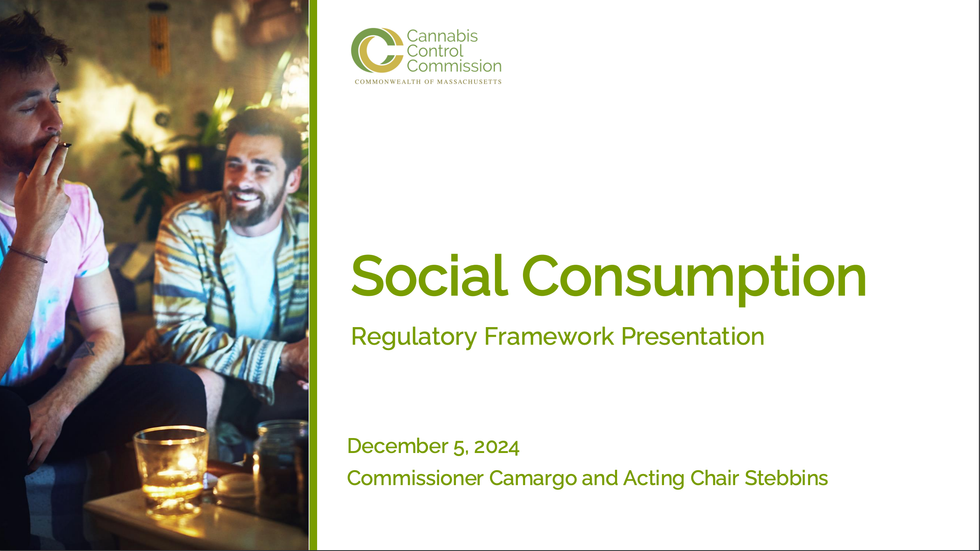 Cannabis Control Commission
COMMONWEALTH OF MASSACHUSETTS

Social Consumption

Regulatory Framework Presentation

December 5, 2024
Commissioner Camargo and Acting Chair Stebbins